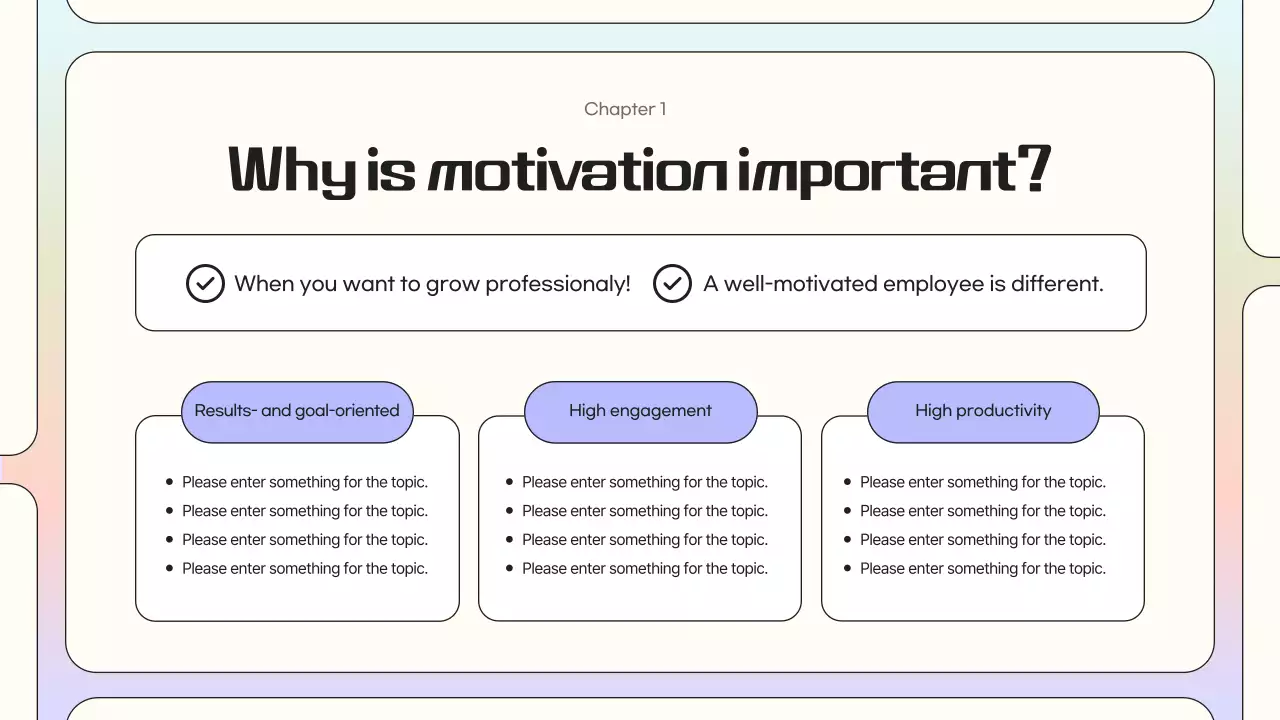 Chapter 1

Why is motivation important?

When you want to grow professionaly! A well-motivated employee is different.

Results- and goal-oriented

- Please enter something for the topic.
- Please enter something for the topic.
- Please enter something for the topic.
- Please enter something for the topic.

High engagement

- Please enter something for the topic.
- Please enter something for the topic.
- Please enter something for the topic.
- Please enter something for the topic.

High productivity

- Please enter something for the topic.
- Please enter something for the topic.
- Please enter something for the topic.
- Please enter something for the topic.